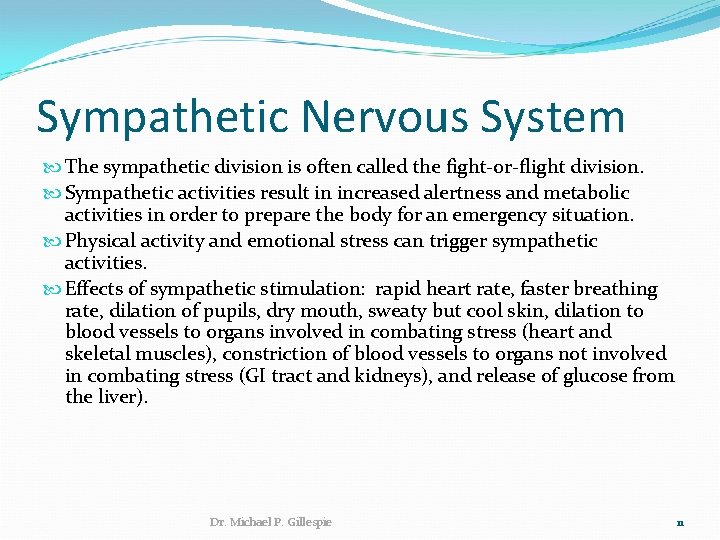 Sympathetic Nervous System

The sympathetic division is often called the fight-or-flight division.

Sympathetic activities result in increased alertness and metabolic activities in order to prepare the body for an emergency situation.

Physical activity and emotional stress can trigger sympathetic activities.

Effects of sympathetic stimulation: rapid heart rate, faster breathing rate, dilation of pupils, dry mouth, sweaty but cool skin, dilation to blood vessels to organs involved in combating stress (heart and skeletal muscles), constriction of blood vessels to organs not involved in combating stress (GI tract and kidneys), and release of glucose from the liver).

Dr. Michael P. Gillespie

11